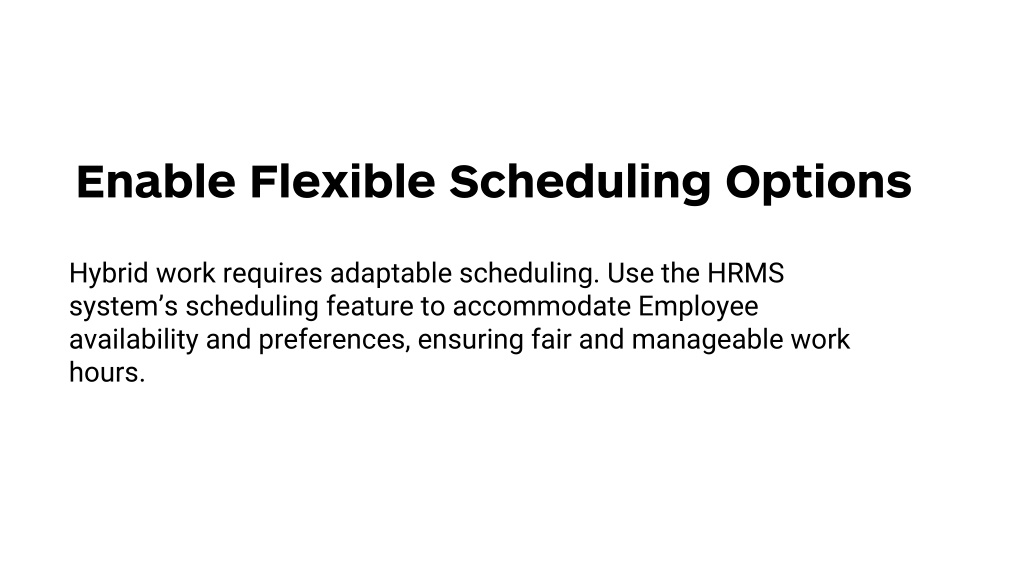 Enable Flexible Scheduling Options

Hybrid work requires adaptable scheduling. Use the HRMS system’s scheduling feature to accommodate Employee availability and preferences, ensuring fair and manageable work hours.